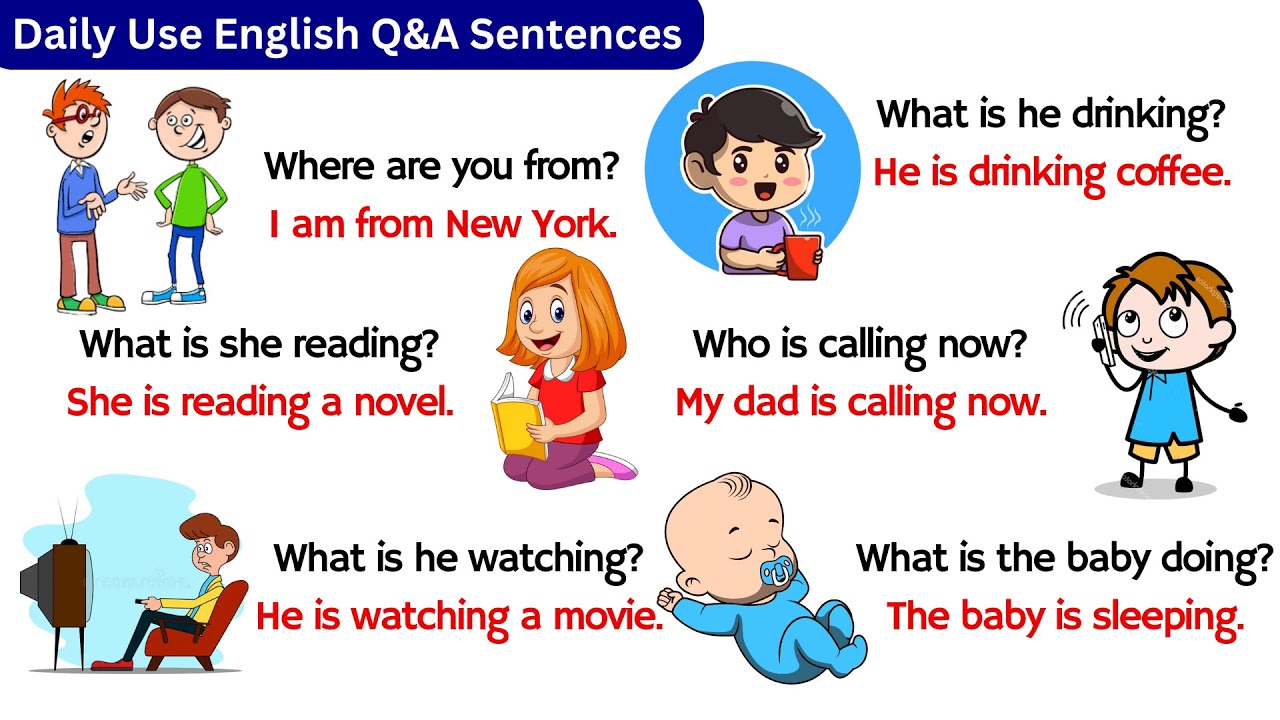 Daily Use English Q&A Sentences

Where are you from?
I am from New York.

What is he drinking?
He is drinking coffee.

What is she reading?
She is reading a novel.

Who is calling now?
My dad is calling now.

What is he watching?
He is watching a movie.

What is the baby doing?
The baby is sleeping.